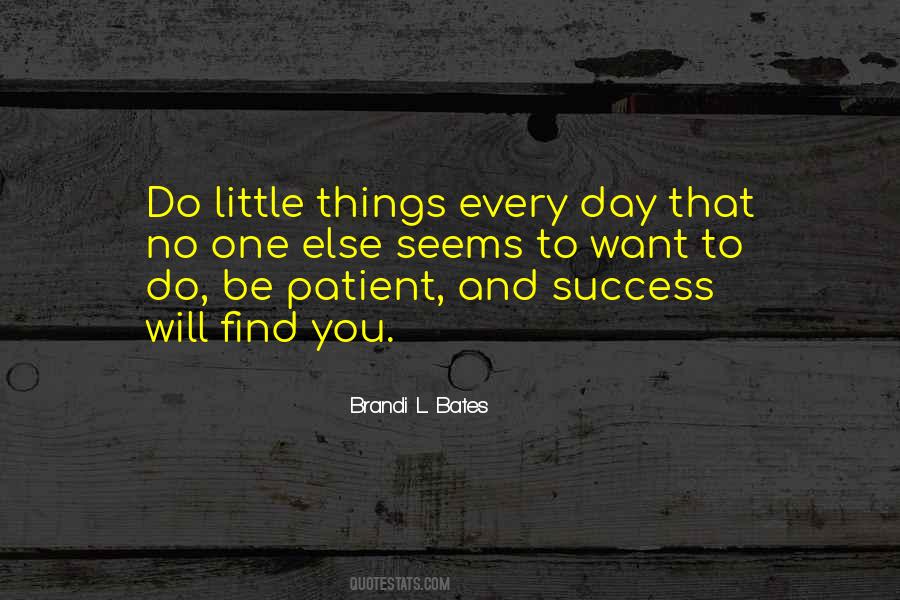 Do little things every day that no one else seems to want to do, be patient, and success will find you.

Brandi L. Bates

QUOTESTATS.COM